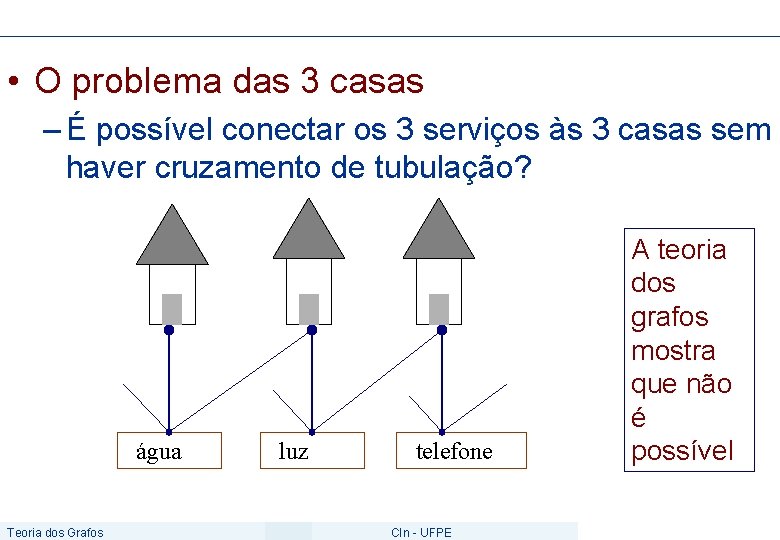 • O problema das 3 casas

– É possível conectar os 3 serviços às 3 casas sem haver cruzamento de tubulação?

água

luz

telefone

A teoria dos grafos mostra que não é possível

Teoria dos Grafos

CIn - UFPE